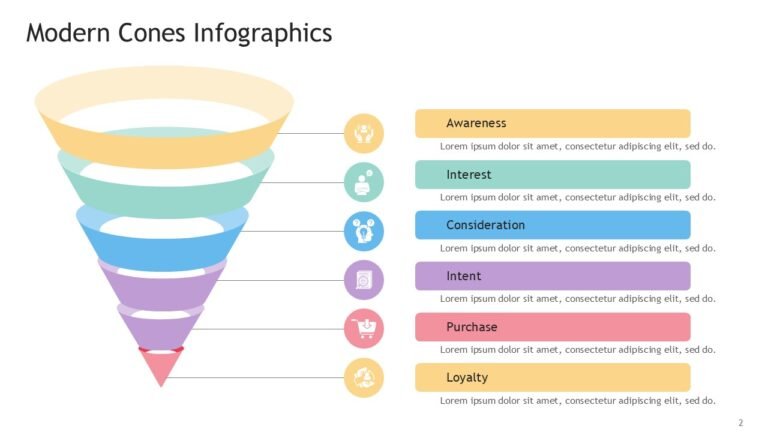 Modern Cones Infographics

Awareness
Lorem ipsum dolor sit amet, consectetur adipiscing elit, sed do.

Interest
Lorem ipsum dolor sit amet, consectetur adipiscing elit, sed do.

Consideration
Lorem ipsum dolor sit amet, consectetur adipiscing elit, sed do.

Intent
Lorem ipsum dolor sit amet, consectetur adipiscing elit, sed do.

Purchase
Lorem ipsum dolor sit amet, consectetur adipiscing elit, sed do.

Loyalty
Lorem ipsum dolor sit amet, consectetur adipiscing elit, sed do.

2